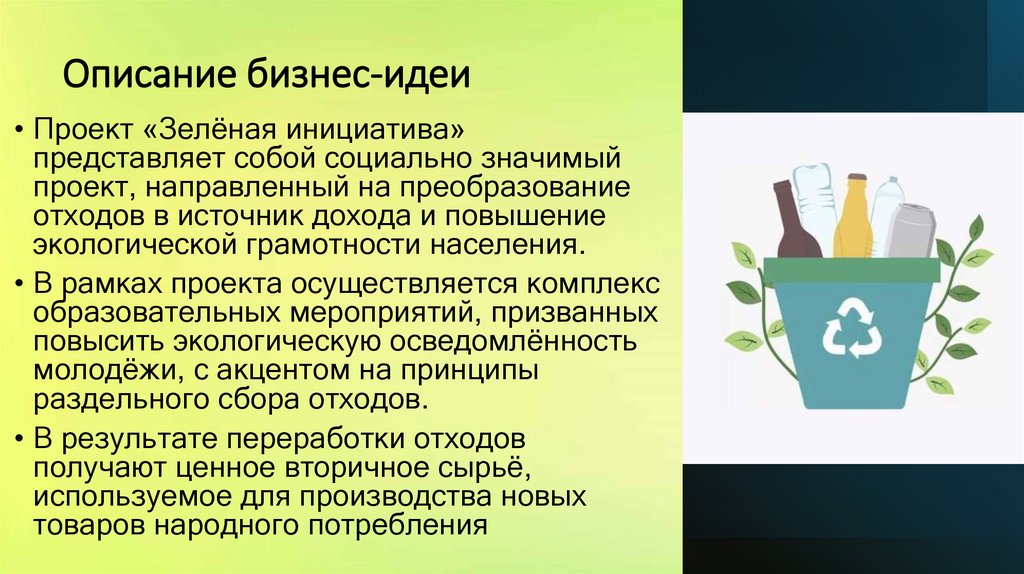 Описание бизнес-идеи

• Проект «Зелёная инициатива» представляет собой социально значимый проект, направленный на преобразование отходов в источник дохода и повышение экологической грамотности населения.

• В рамках проекта осуществляется комплекс образовательных мероприятий, призванных повысить экологическую осведомлённость молодёжи, с акцентом на принципы раздельного сбора отходов.

• В результате переработки отходов получают ценное вторичное сырьё, используемое для производства новых товаров народного потребления